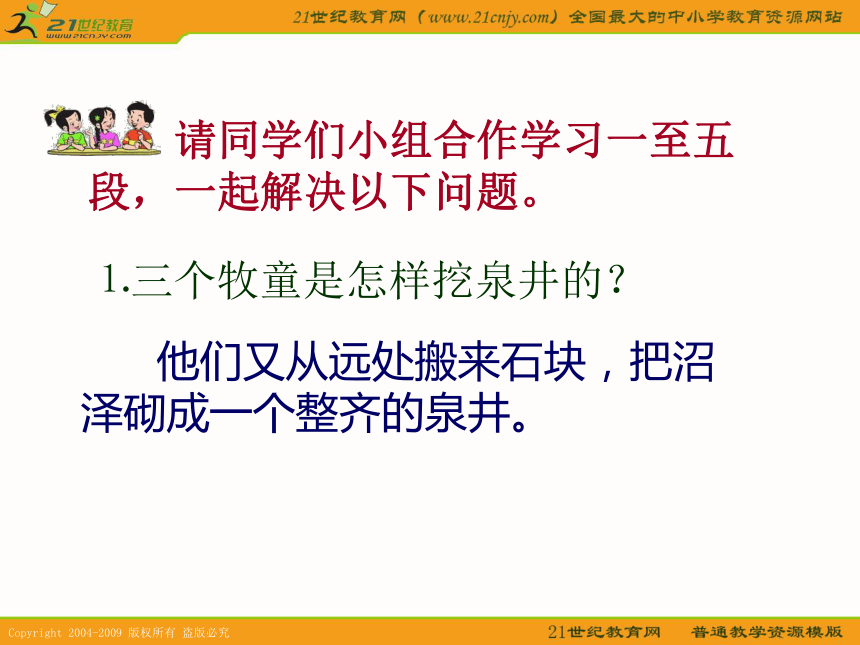 21世纪教育
www.21cnjy.com

21世纪教育网（www.21cnjy.com）全国最大的中小学教育资源网站

请同学们小组合作学习一至五段，一起解决以下问题。

1.三个牧童是怎样挖泉井的？

他们又从远处搬来石块，把沼泽砌成一个整齐的泉井。

Copyright 2004-2009 版权所有 盗版必究

21世纪教育网 普通教学资源模版